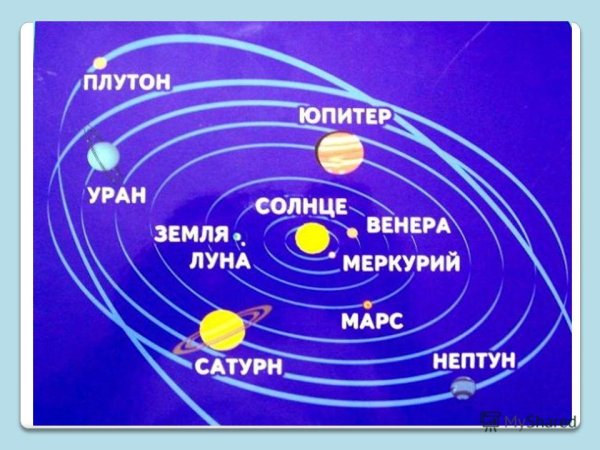 ПЛУТОН
ЮПИТЕР
УРАН
СОЛНЦЕ
ВЕНЕРА
ЗЕМЛЯ
ЛУНА
МЕРКУРИЙ
МАРС
САТУРН
НЕПТУН
MyShared